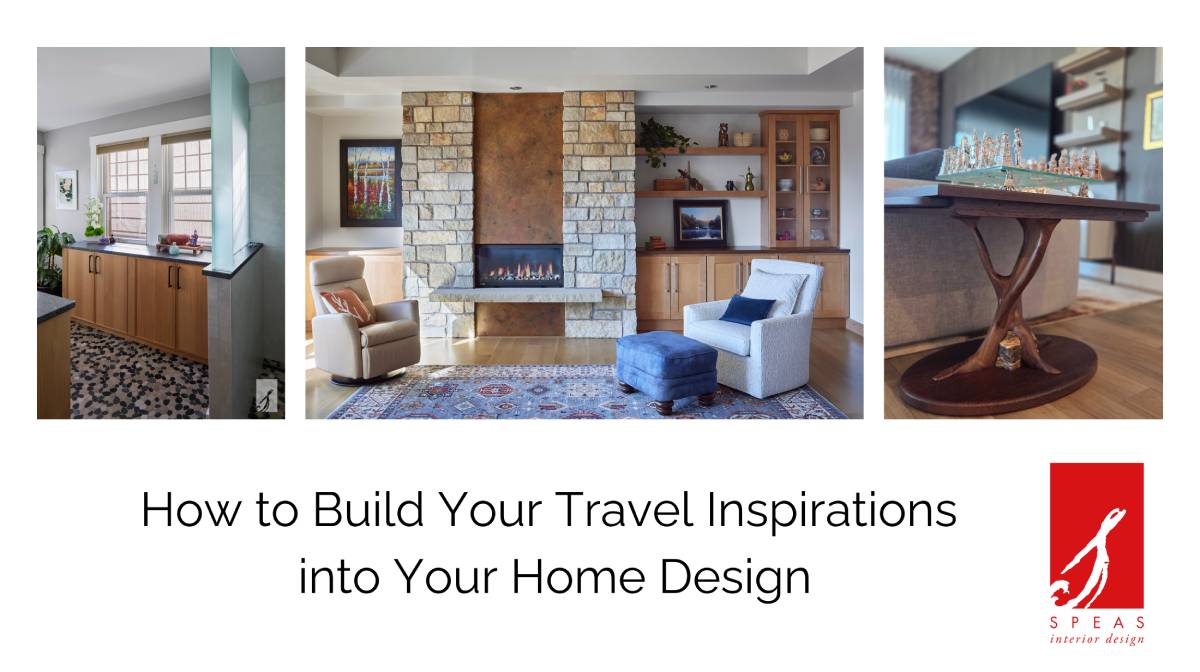 How to Build Your Travel Inspirations into Your Home Design

SPEAS
interior design